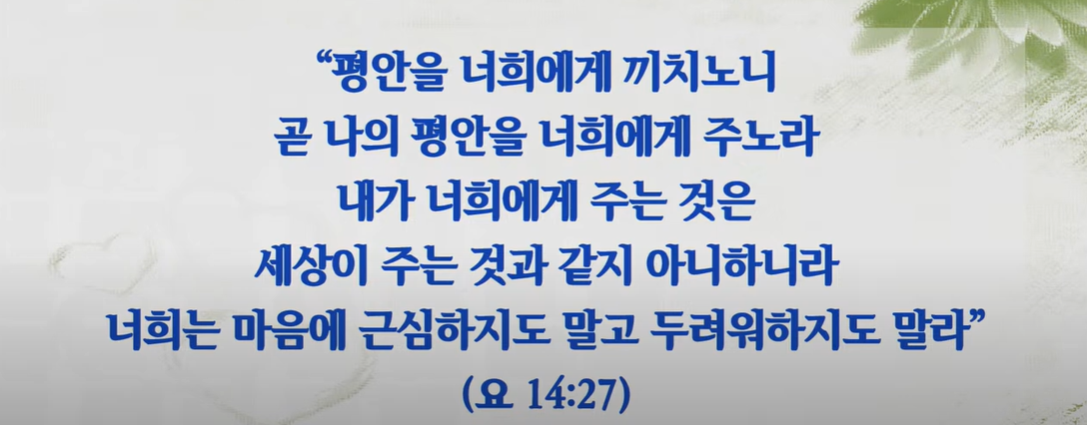 “평안을 너희에게 끼치노니
곧 나의 평안을 너희에게 주노라
내가 너희에게 주는 것은
세상이 주는 것과 같지 아니하니라
너희는 마음에 근심하지도 말고 두려워하지도 말라”
(요 14:27)